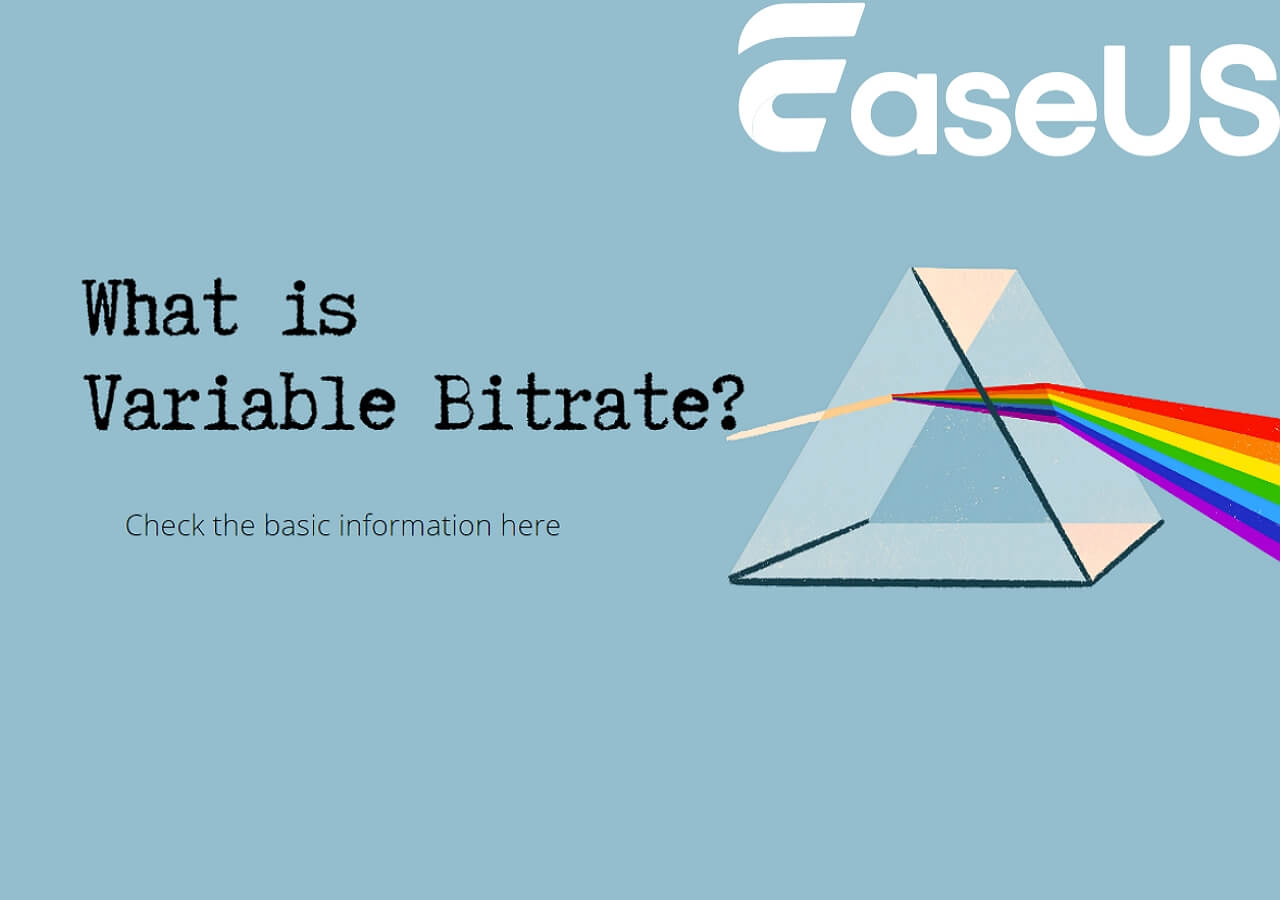 EaseUS

What is
Variable Bitrate?

Check the basic information here